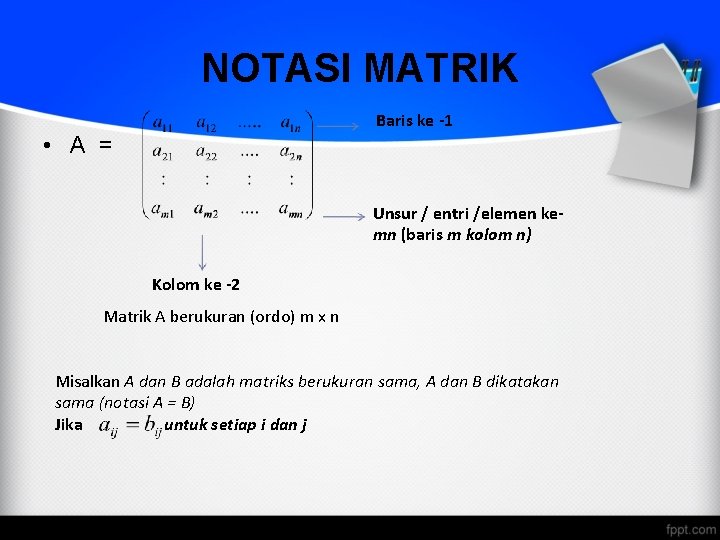 NOTASI MATRIK

• A = $\begin{pmatrix} a_{11} & a_{12} & ..... & a_{1n} \\ a_{21} & a_{22} & .... & a_{2n} \\ : & : & : & : \\ a_{m1} & a_{m2} & .... & a_{mn} \end{pmatrix}$

Baris ke -1

Unsur / entri /elemen ke-mn (baris m kolom n)

Kolom ke -2

Matrik A berukuran (ordo) m x n

Misalkan A dan B adalah matriks berukuran sama, A dan B dikatakan sama (notasi A = B)
Jika $a_{ij} = b_{ij}$ untuk setiap i dan j

fppt.com